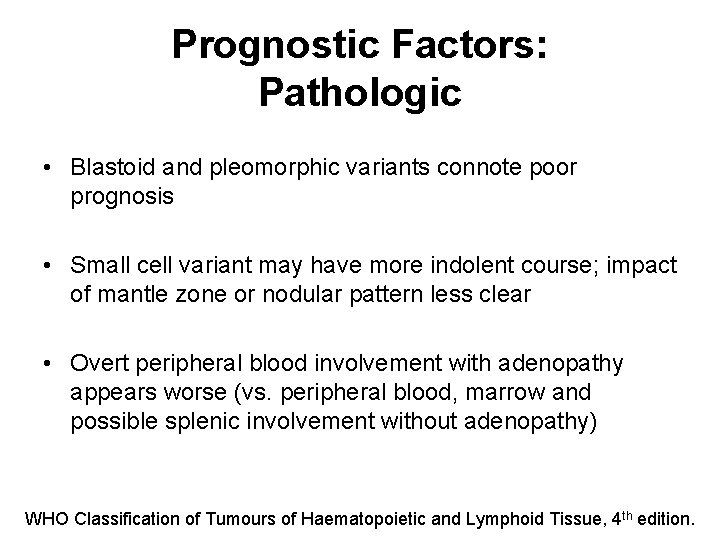 Prognostic Factors:
Pathologic

• Blastoid and pleomorphic variants connote poor prognosis

• Small cell variant may have more indolent course; impact of mantle zone or nodular pattern less clear

• Overt peripheral blood involvement with adenopathy appears worse (vs. peripheral blood, marrow and possible splenic involvement without adenopathy)

WHO Classification of Tumours of Haematopoietic and Lymphoid Tissue, 4$^{th}$ edition.